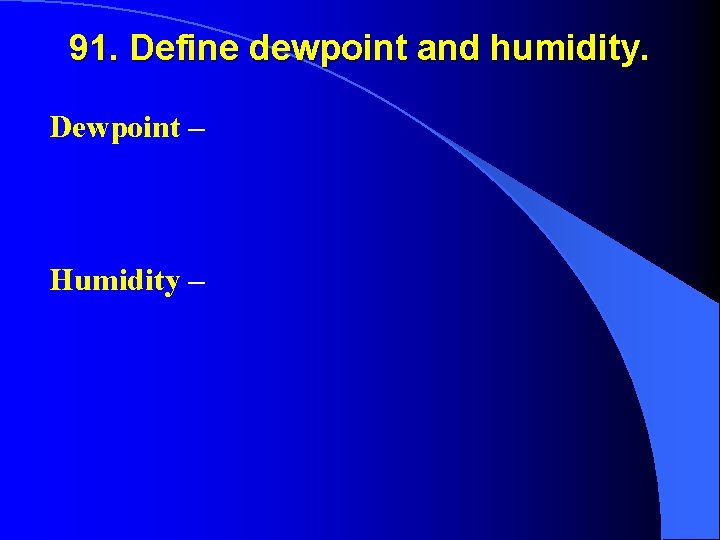 91. Define dewpoint and humidity.

Dewpoint –

Humidity –